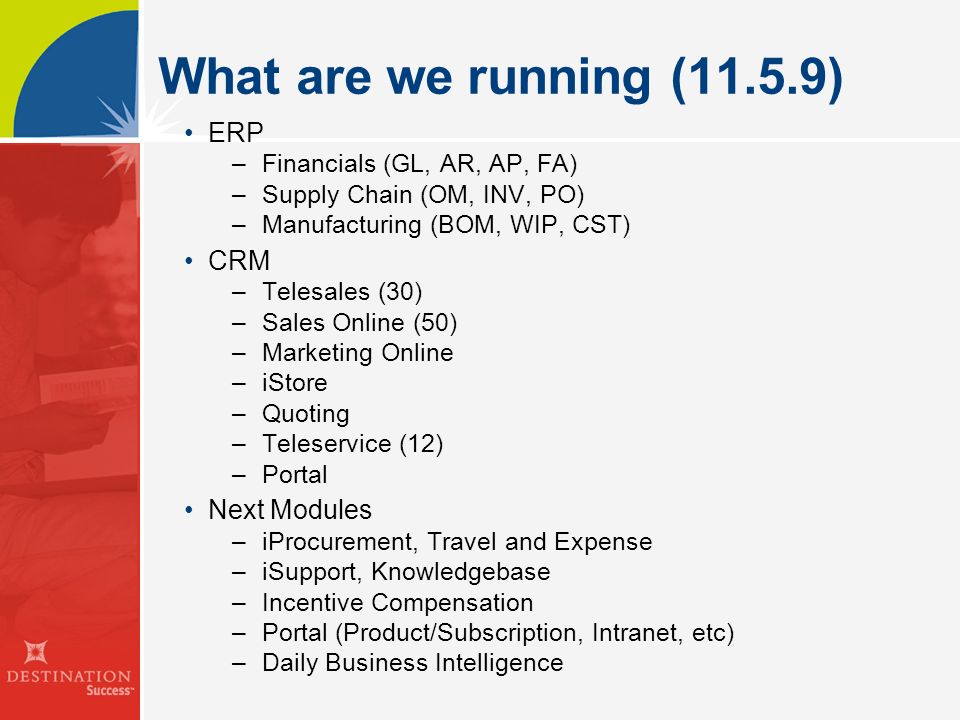 What are we running (11.5.9)

• ERP
– Financials (GL, AR, AP, FA)
– Supply Chain (OM, INV, PO)
– Manufacturing (BOM, WIP, CST)
• CRM
– Telesales (30)
– Sales Online (50)
– Marketing Online
– iStore
– Quoting
– Teleservice (12)
– Portal
• Next Modules
– iProcurement, Travel and Expense
– iSupport, Knowledgebase
– Incentive Compensation
– Portal (Product/Subscription, Intranet, etc)
– Daily Business Intelligence

DESTINATION Success™